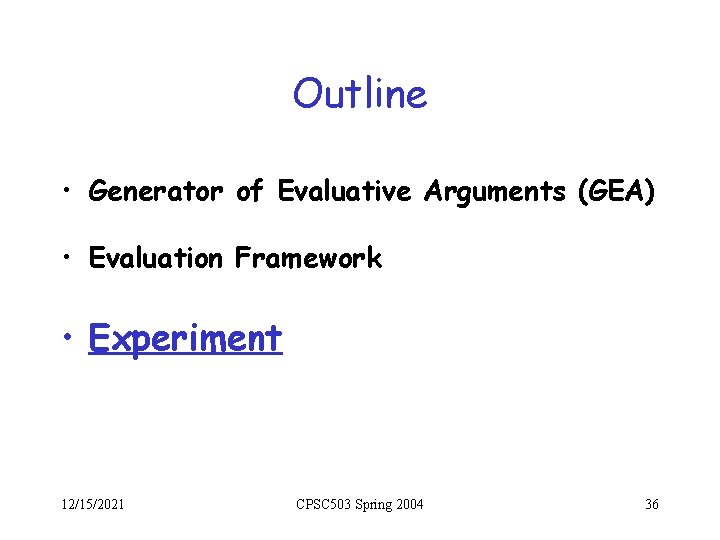 Outline

• Generator of Evaluative Arguments (GEA)

• Evaluation Framework

• Experiment

12/15/2021 CPSC503 Spring 2004 36